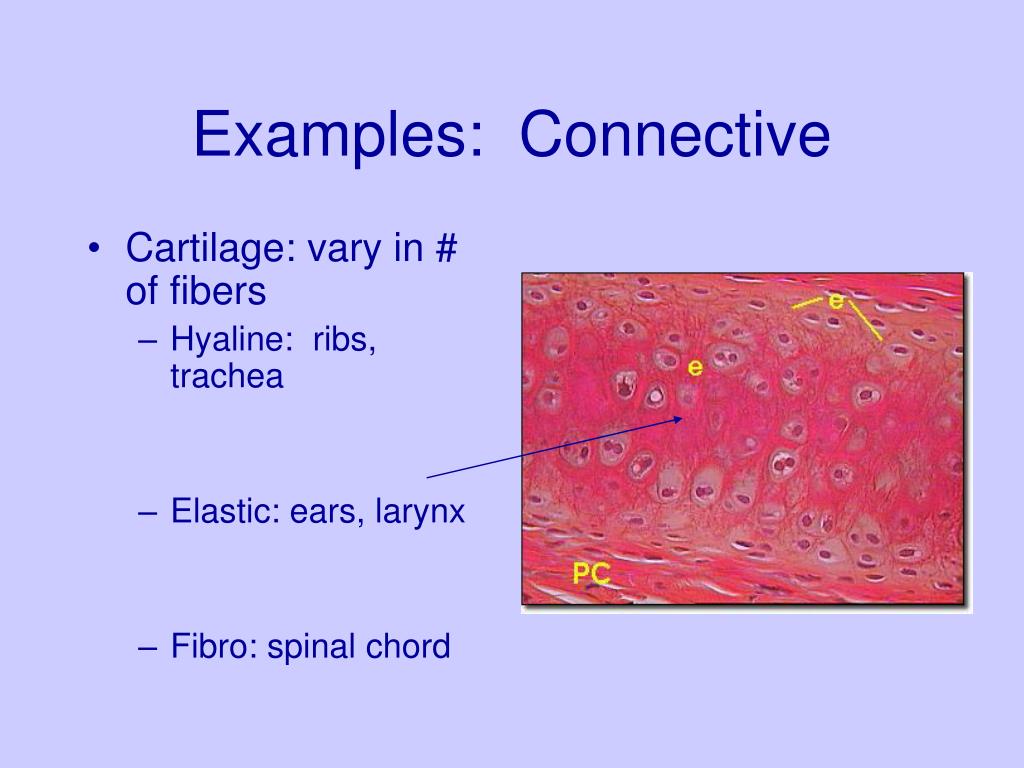 Examples: Connective

• Cartilage: vary in # of fibers
– Hyaline: ribs, trachea

– Elastic: ears, larynx

– Fibro: spinal chord

e

e

PC